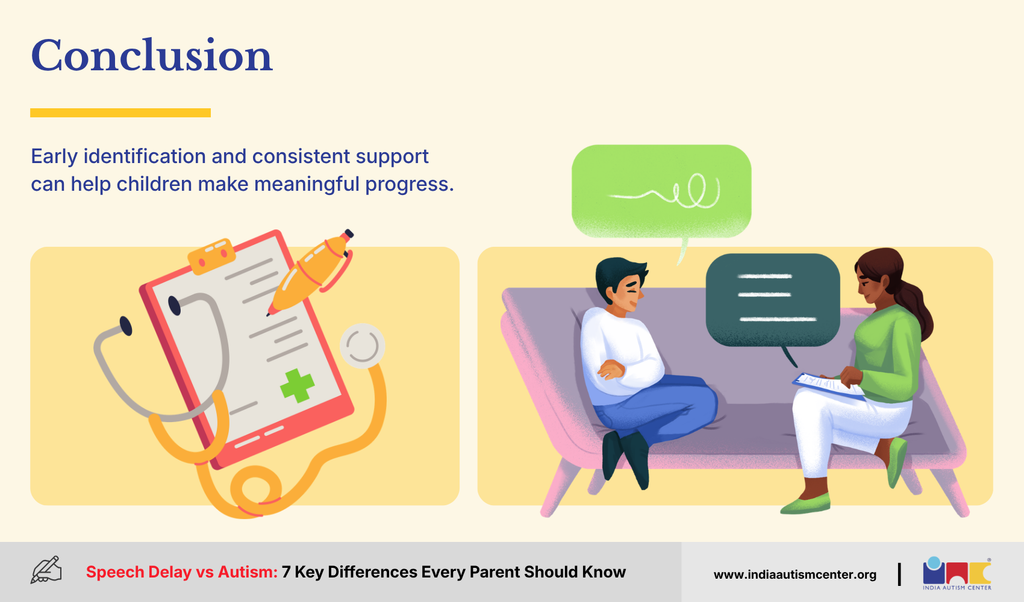 Conclusion

Early identification and consistent support can help children make meaningful progress.

Speech Delay vs Autism: 7 Key Differences Every Parent Should Know

www.indiaautismcenter.org

INDIA AUTISM CENTER